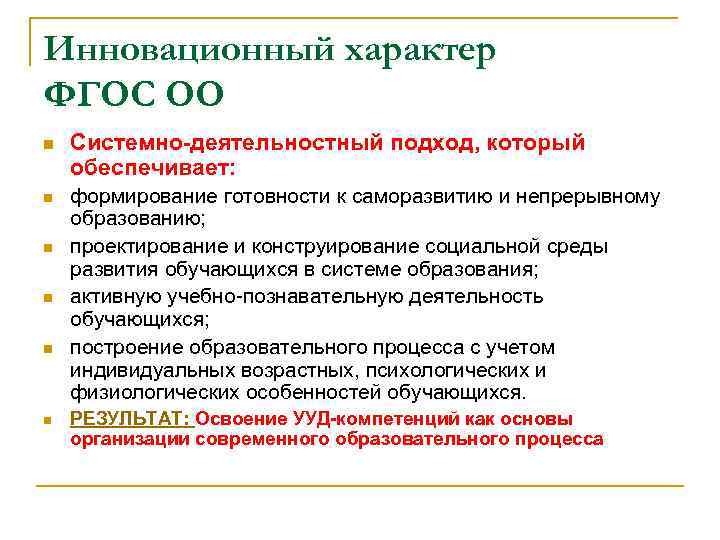 Инновационный характер ФГОС ОО

Системно-деятельностный подход, который обеспечивает:

формирование готовности к саморазвитию и непрерывному образованию;

проектирование и конструирование социальной среды развития обучающихся в системе образования;

активную учебно-познавательную деятельность обучающихся;

построение образовательного процесса с учетом индивидуальных возрастных, психологических и физиологических особенностей обучающихся.

РЕЗУЛЬТАТ: Освоение УУД-компетенций как основы организации современного образовательного процесса